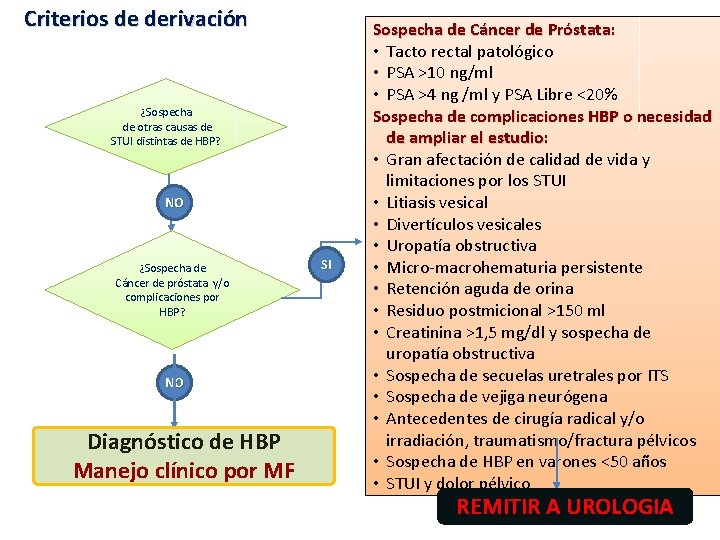 Criterios de derivación

¿Sospecha de otras causas de STUI distintas de HBP?

NO

¿Sospecha de Cáncer de próstata y/o complicaciones por HBP?

SI

NO

Diagnóstico de HBP
Manejo clínico por MF

Sospecha de Cáncer de Próstata:
• Tacto rectal patológico
• PSA >10 ng/ml
• PSA >4 ng /ml y PSA Libre <20%
Sospecha de complicaciones HBP o necesidad de ampliar el estudio:
• Gran afectación de calidad de vida y limitaciones por los STUI
• Litiasis vesical
• Divertículos vesicales
• Uropatía obstructiva
• Micro-macrohematuria persistente
• Retención aguda de orina
• Residuo postmicional >150 ml
• Creatinina >1,5 mg/dl y sospecha de uropatía obstructiva
• Sospecha de secuelas uretrales por ITS
• Sospecha de vejiga neurógena
• Antecedentes de cirugía radical y/o irradiación, traumatismo/fractura pélvicos
• Sospecha de HBP en varones <50 años
• STUI y dolor pélvico

REMITIR A UROLOGIA